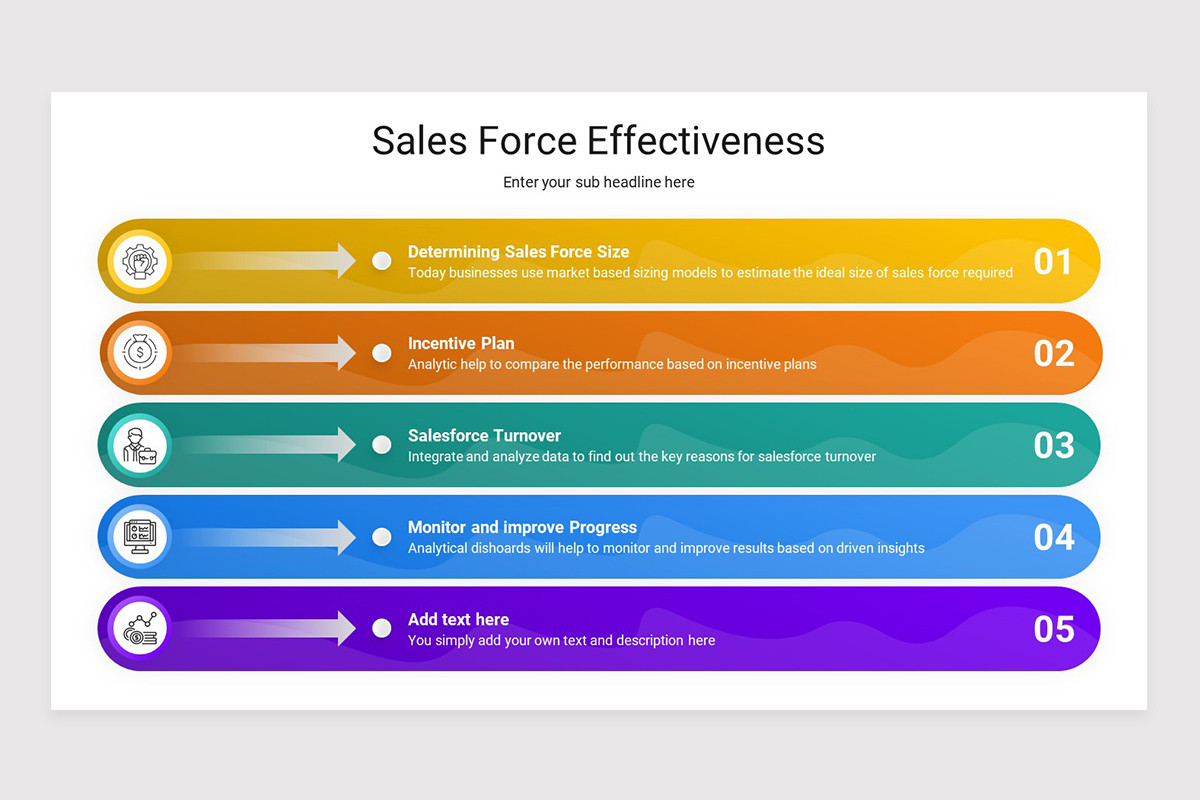 Sales Force Effectiveness

Enter your sub headline here

Determining Sales Force Size
Today businesses use market based sizing models to estimate the ideal size of sales force required

01

Incentive Plan
Analytic help to compare the performance based on incentive plans

02

Salesforce Turnover
Integrate and analyze data to find out the key reasons for salesforce turnover

03

Monitor and improve Progress
Analytical dishoards will help to monitor and improve results based on driven insights

04

Add text here
You simply add your own text and description here

05